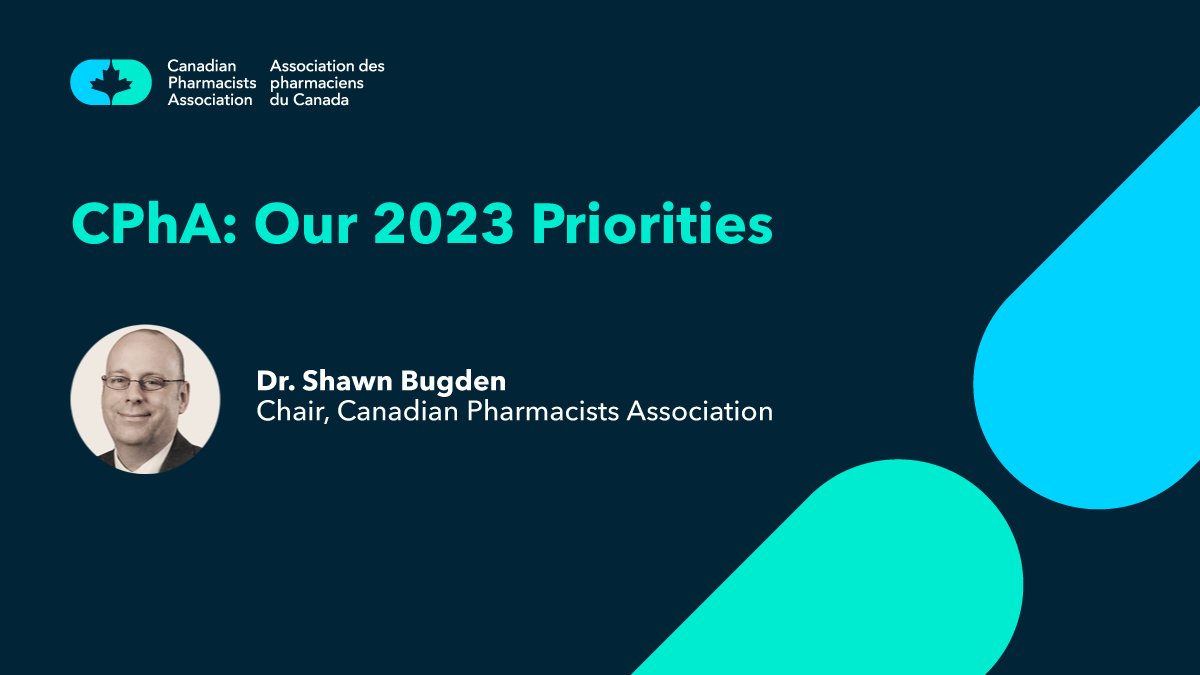 Canadian Pharmacists Association
Association des pharmaciens du Canada

CPhA: Our 2023 Priorities

Dr. Shawn Bugden
Chair, Canadian Pharmacists Association